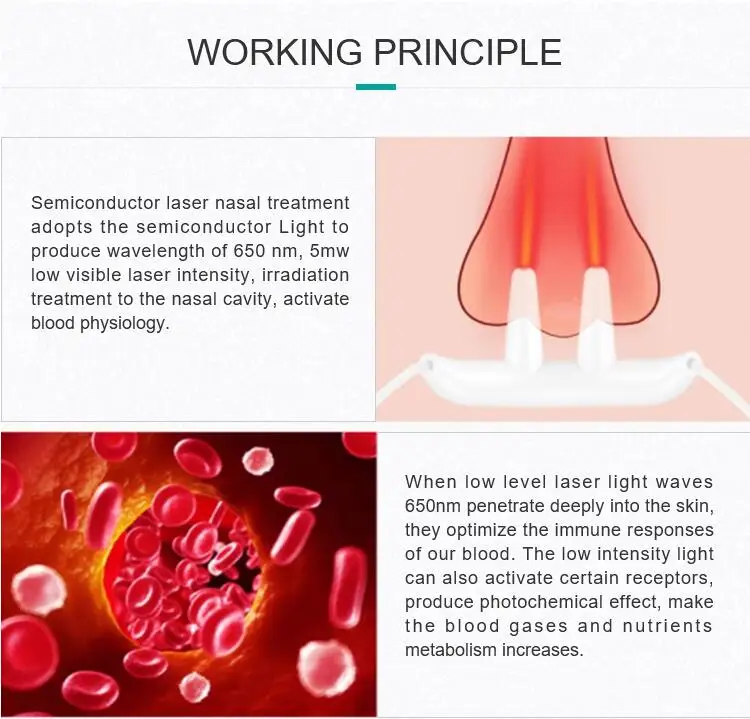 WORKING PRINCIPLE

Semiconductor laser nasal treatment adopts the semiconductor Light to produce wavelength of 650 nm, 5mw low visible laser intensity, irradiation treatment to the nasal cavity, activate blood physiology.

When low level laser light waves 650nm penetrate deeply into the skin, they optimize the immune responses of our blood. The low intensity light can also activate certain receptors, produce photochemical effect, make the blood gases and nutrients metabolism increases.